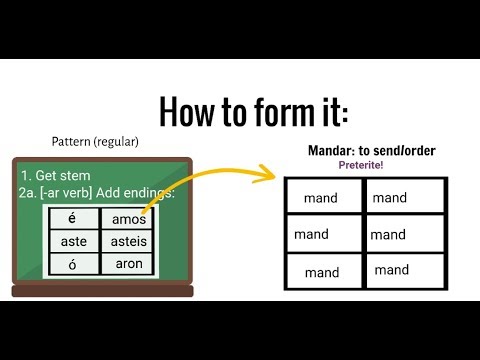 How to form it:

Pattern (regular)

1. Get stem
2a. [-ar verb] Add endings:

| é | amos |
|---|---|
| aste | asteis |
| ó | aron |

Mandar: to send/order
Preterite!

| mand | mand |
|---|---|
| mand | mand |
| mand | mand |